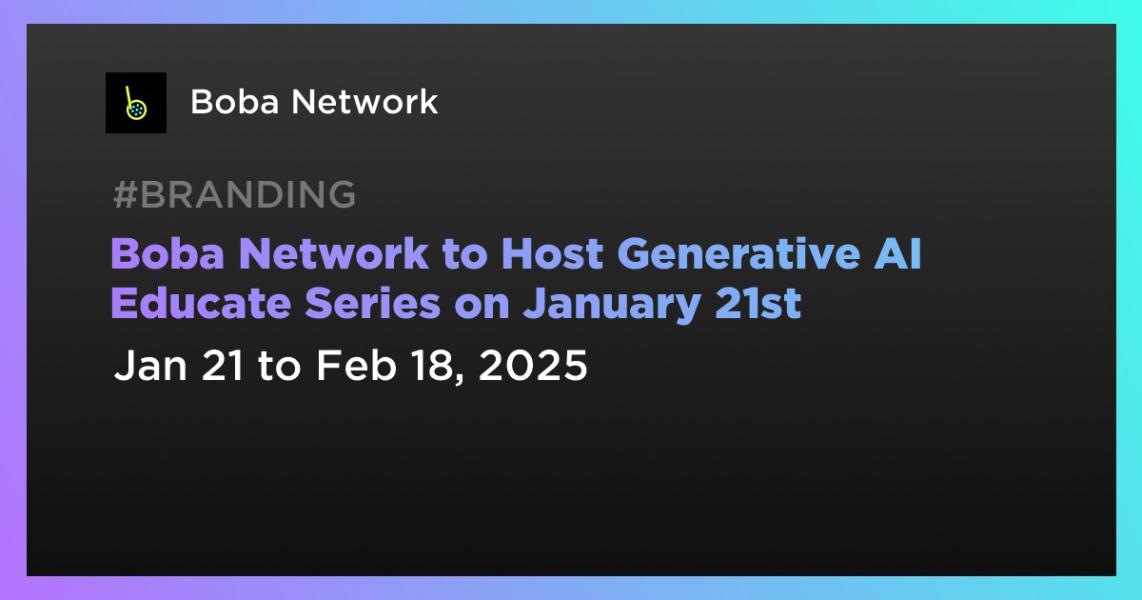 Boba Network

#BRANDING

Boba Network to Host Generative AI Educate Series on January 21st

Jan 21 to Feb 18, 2025